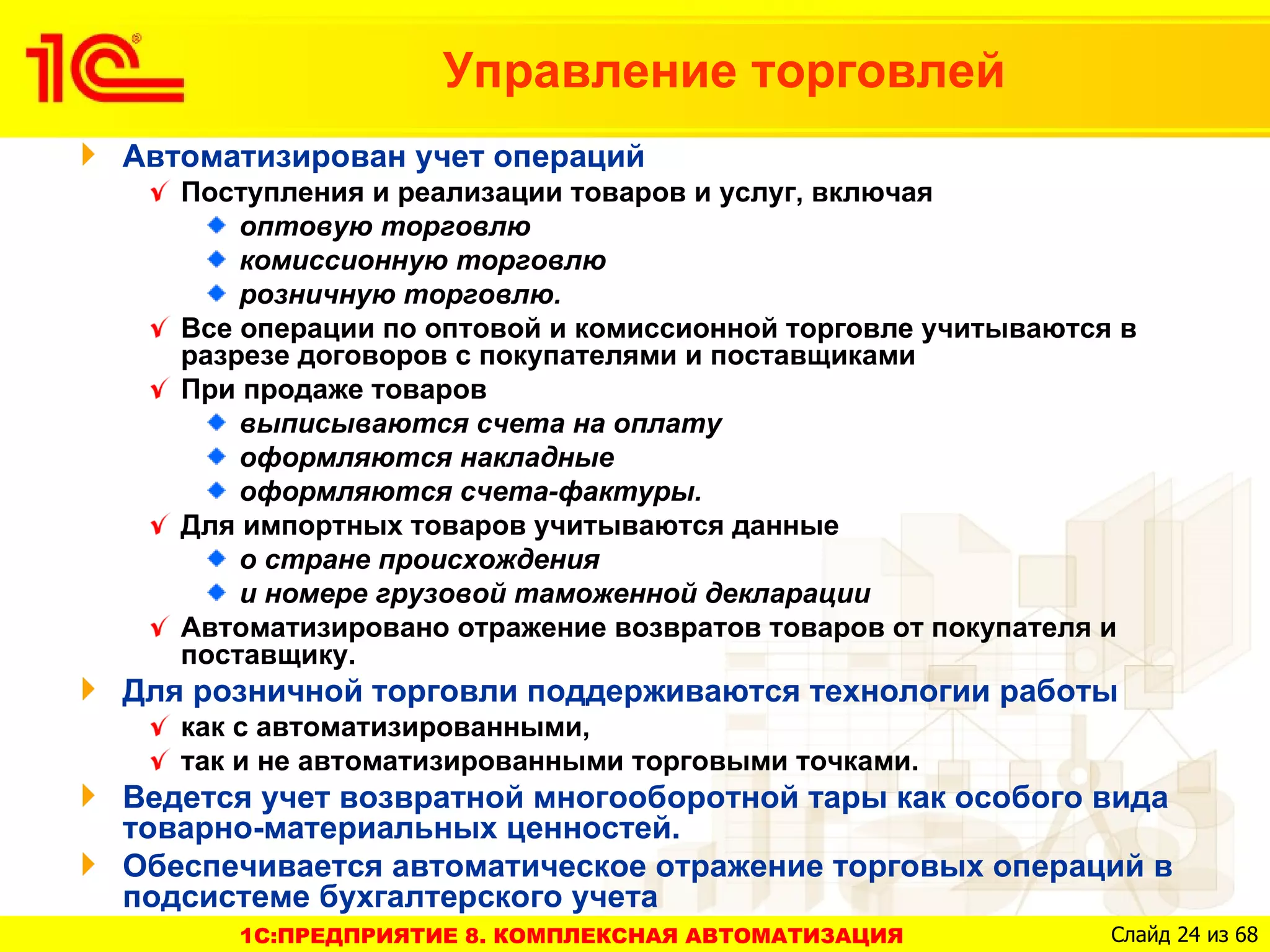 1С®

Управление торговлей

Автоматизирован учет операций

Поступления и реализации товаров и услуг, включая

оптовую торговлю

комиссионную торговлю

розничную торговлю.

Все операции по оптовой и комиссионной торговле учитываются в разрезе договоров с покупателями и поставщиками

При продаже товаров

выписываются счета на оплату

оформляются накладные

оформляются счета-фактуры.

Для импортных товаров учитываются данные

о стране происхождения

и номере грузовой таможенной декларации

Автоматизировано отражение возвратов товаров от покупателя и поставщику.

Для розничной торговли поддерживаются технологии работы

как с автоматизированными,

так и не автоматизированными торговыми точками.

Ведется учет возвратной многооборотной тары как особого вида товарно-материальных ценностей.

Обеспечивается автоматическое отражение торговых операций в подсистеме бухгалтерского учета

1С:ПРЕДПРИЯТИЕ 8. КОМПЛЕКСНАЯ АВТОМАТИЗАЦИЯ

Слайд 24 из 68